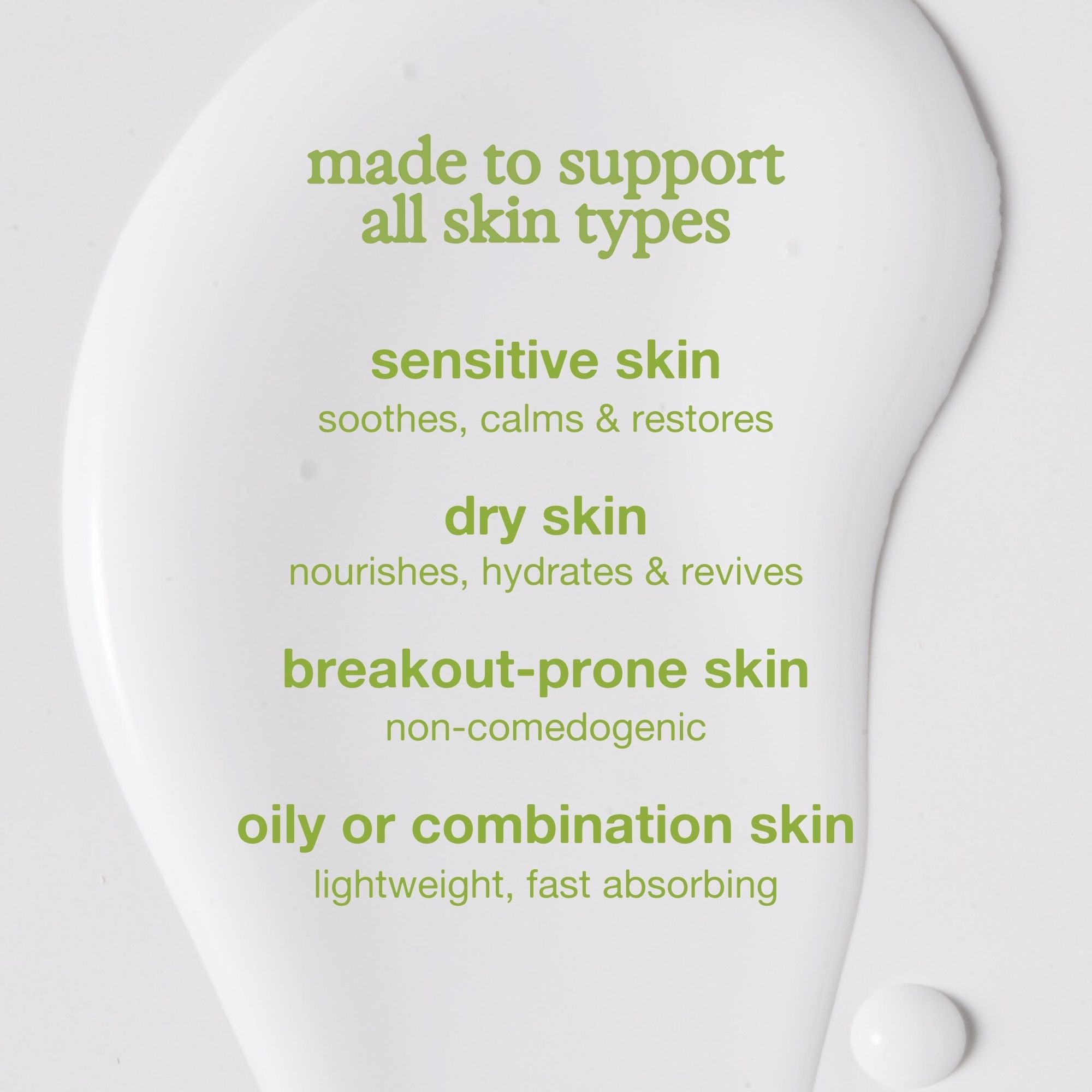 made to support all skin types

sensitive skin
soothes, calms & restores

dry skin
nourishes, hydrates & revives

breakout-prone skin
non-comedogenic

oily or combination skin
lightweight, fast absorbing